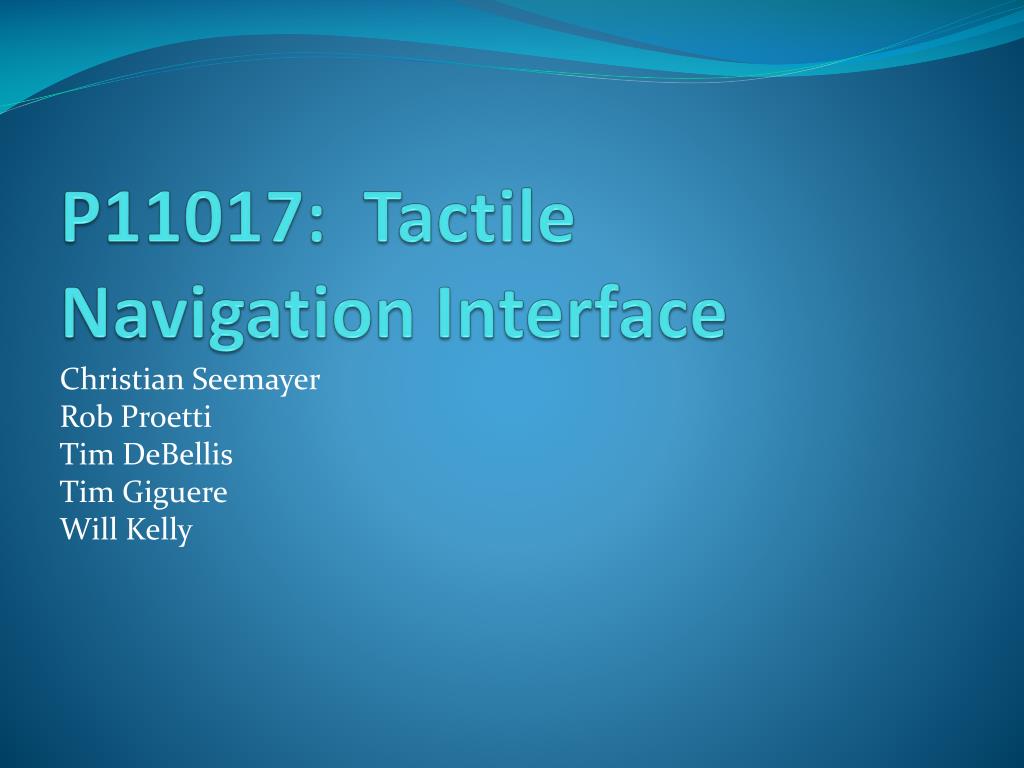 P11017: Tactile Navigation Interface

Christian Seemayer
Rob Proetti
Tim DeBellis
Tim Giguere
Will Kelly